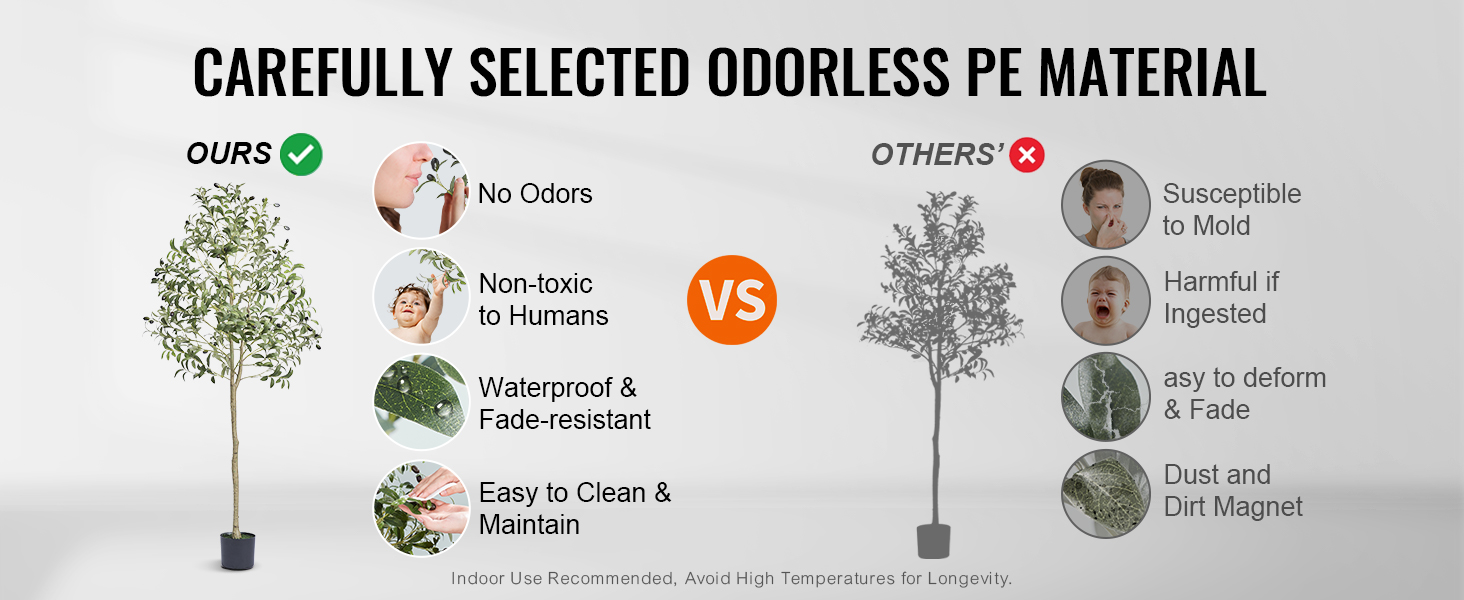 CAREFULLY SELECTED ODORLESS PE MATERIAL

OURS

No Odors

Non-toxic to Humans

Waterproof & Fade-resistant

Easy to Clean & Maintain

VS

OTHERS'

Susceptible to Mold

Harmful if Ingested

asy to deform & Fade

Dust and Dirt Magnet

Indoor Use Recommended, Avoid High Temperatures for Longevity.